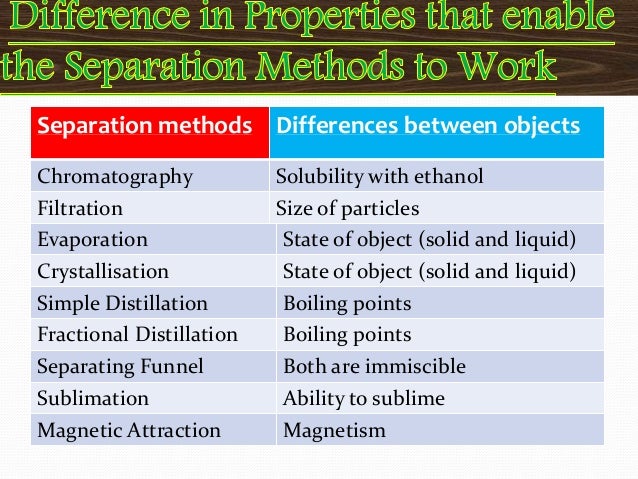 Difference in Properties that enable the Separation Methods to Work

| Separation methods | Differences between objects |
|---|---|
| Chromatography | Solubility with ethanol |
| Filtration | Size of particles |
| Evaporation | State of object (solid and liquid) |
| Crystallisation | State of object (solid and liquid) |
| Simple Distillation | Boiling points |
| Fractional Distillation | Boiling points |
| Separating Funnel | Both are immiscible |
| Sublimation | Ability to sublime |
| Magnetic Attraction | Magnetism |